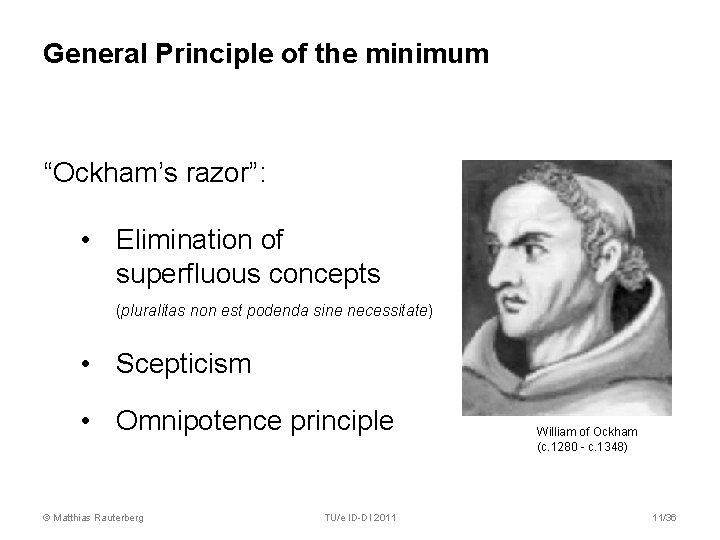 General Principle of the minimum

“Ockham’s razor”:

• Elimination of superfluous concepts
(pluralitas non est podenda sine necessitate)

• Scepticism

• Omnipotence principle

William of Ockham
(c.1280 - c.1348)

© Matthias Rauterberg

TU/e ID-DI 2011

11/36